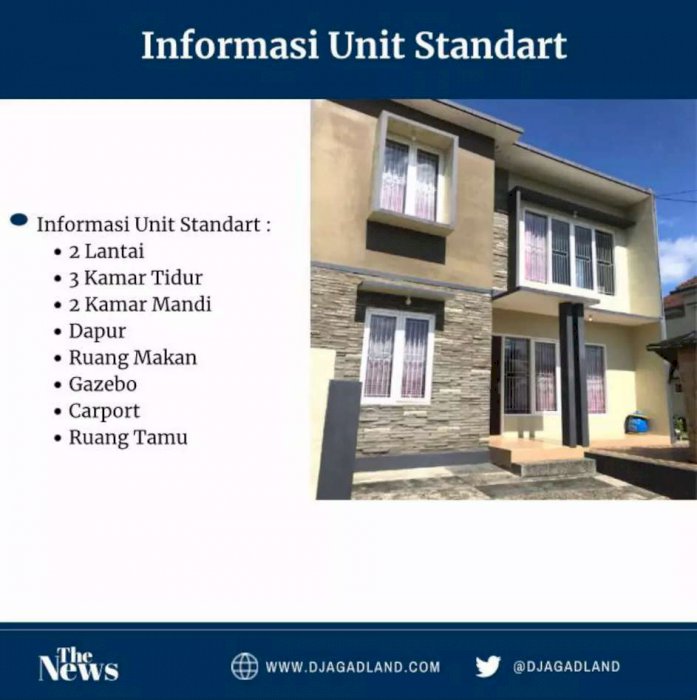 Informasi Unit Standart

Informasi Unit Standart :
• 2 Lantai
• 3 Kamar Tidur
• 2 Kamar Mandi
• Dapur
• Ruang Makan
• Gazebo
• Carport
• Ruang Tamu

The News

WWW.DJAGADLAND.COM

@DJAGADLAND